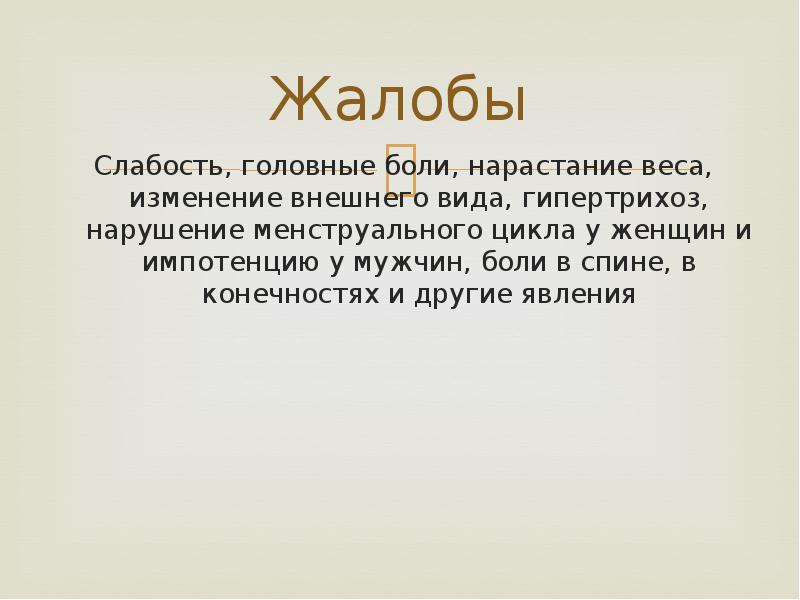 Жалобы

Слабость, головные боли, нарастание веса, изменение внешнего вида, гипертрихоз, нарушение менструального цикла у женщин и импотенцию у мужчин, боли в спине, в конечностях и другие явления